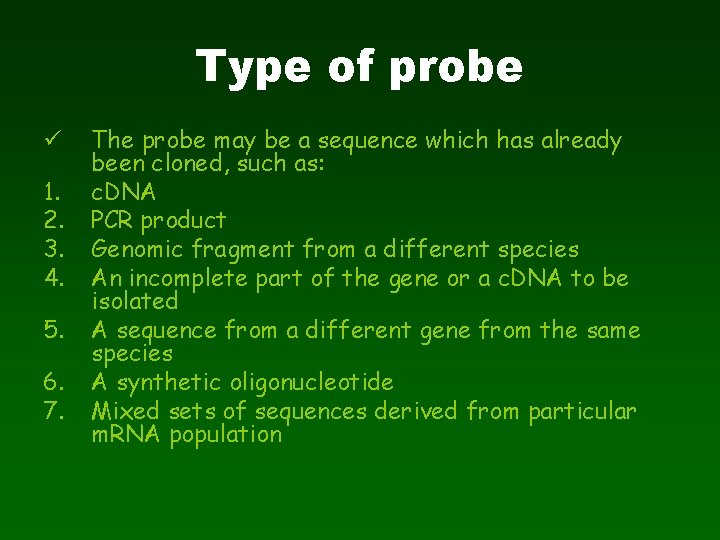 Type of probe

✓ The probe may be a sequence which has already been cloned, such as:
1. cDNA
2. PCR product
3. Genomic fragment from a different species
4. An incomplete part of the gene or a cDNA to be isolated
5. A sequence from a different gene from the same species
6. A synthetic oligonucleotide
7. Mixed sets of sequences derived from particular mRNA population